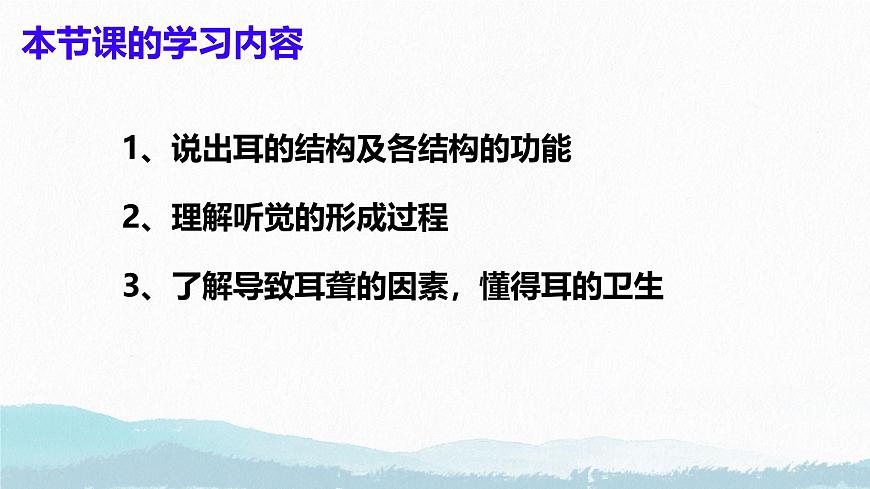 本节课的学习内容

1、说出耳的结构及各结构的功能

2、理解听觉的形成过程

3、了解导致耳聋的因素，懂得耳的卫生